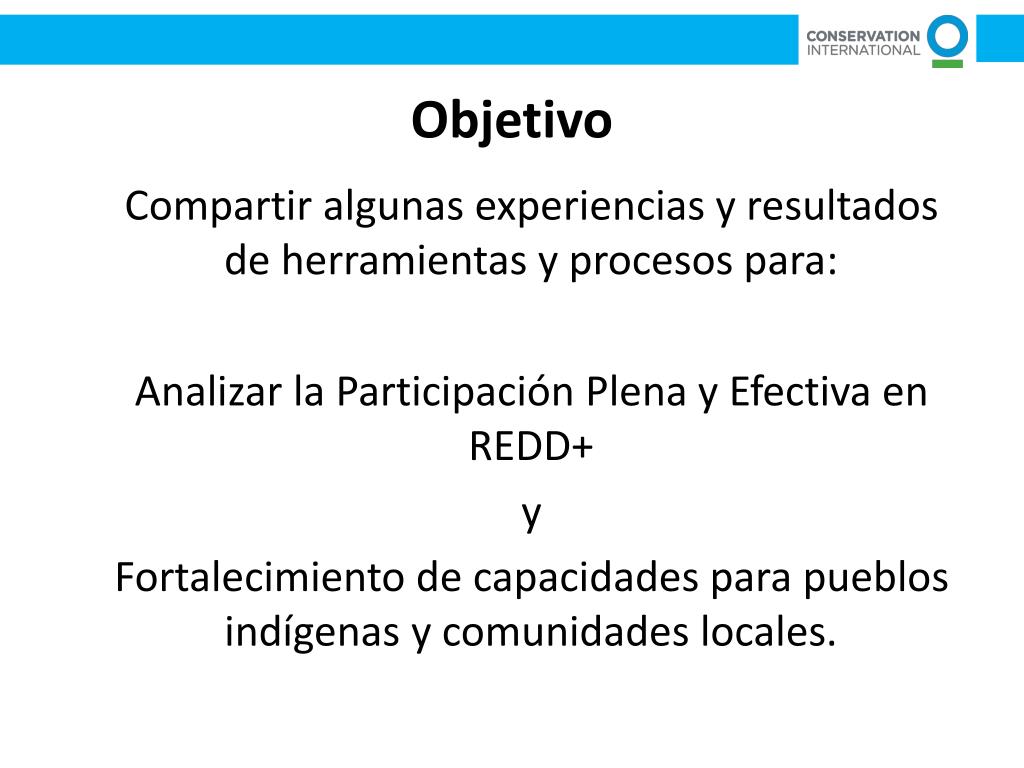 CONSERVATION INTERNATIONAL

Objetivo

Compartir algunas experiencias y resultados de herramientas y procesos para:

Analizar la Participación Plena y Efectiva en REDD+
y
Fortalecimiento de capacidades para pueblos indígenas y comunidades locales.